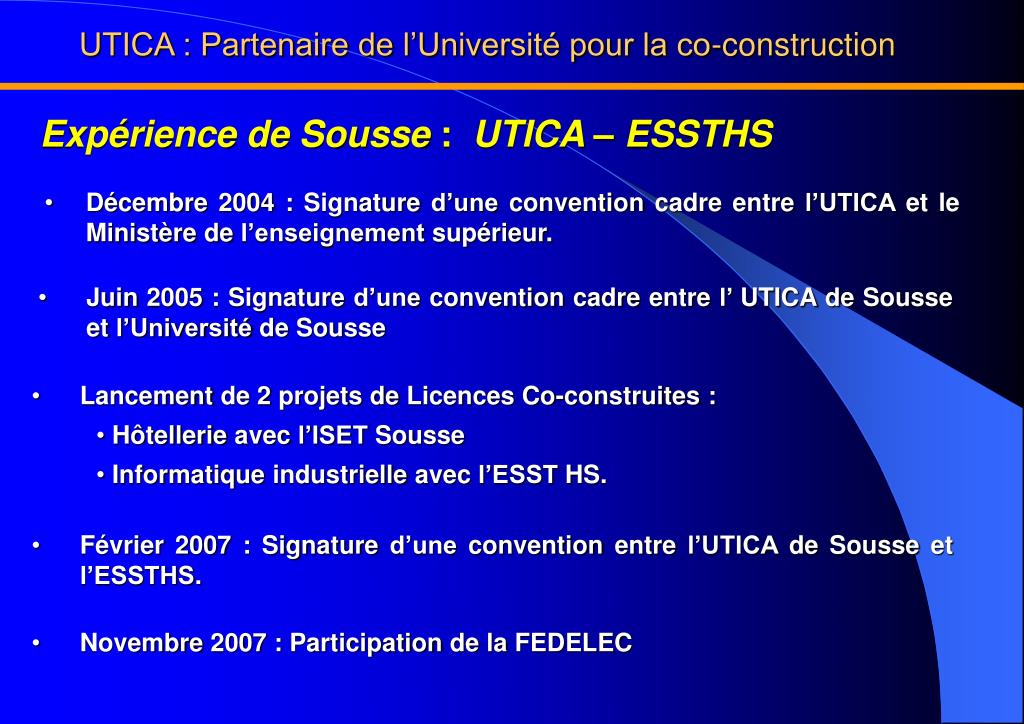 UTICA : Partenaire de l’Université pour la co-construction

Expérience de Sousse : UTICA – ESSTHS

• Décembre 2004 : Signature d’une convention cadre entre l’UTICA et le Ministère de l’enseignement supérieur.

• Juin 2005 : Signature d’une convention cadre entre l’ UTICA de Sousse et l’Université de Sousse

• Lancement de 2 projets de Licences Co-construites :
• Hôtellerie avec l’ISET Sousse
• Informatique industrielle avec l’ESST HS.

• Février 2007 : Signature d’une convention entre l’UTICA de Sousse et l’ESSTHS.

• Novembre 2007 : Participation de la FEDELEC